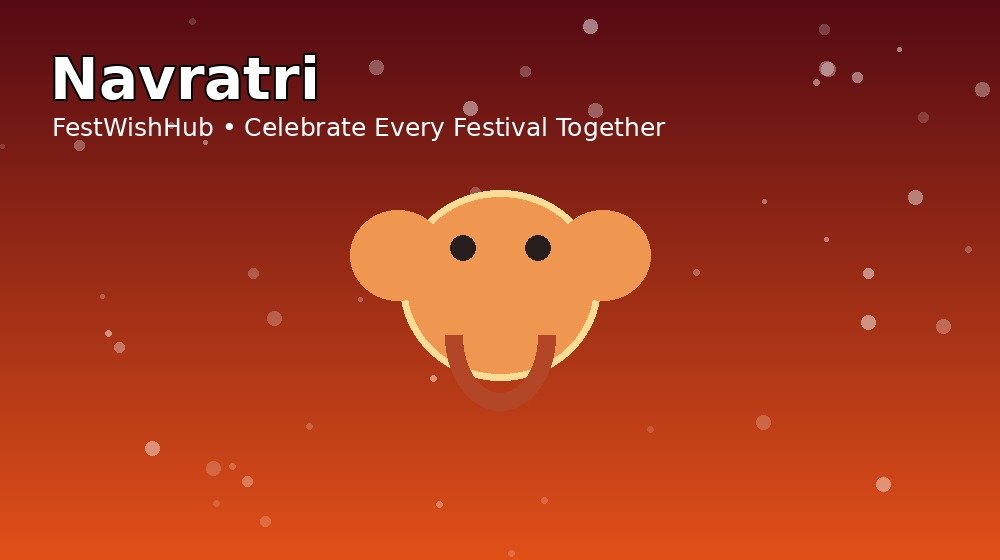 Navratri

FestWishHub • Celebrate Every Festival Together